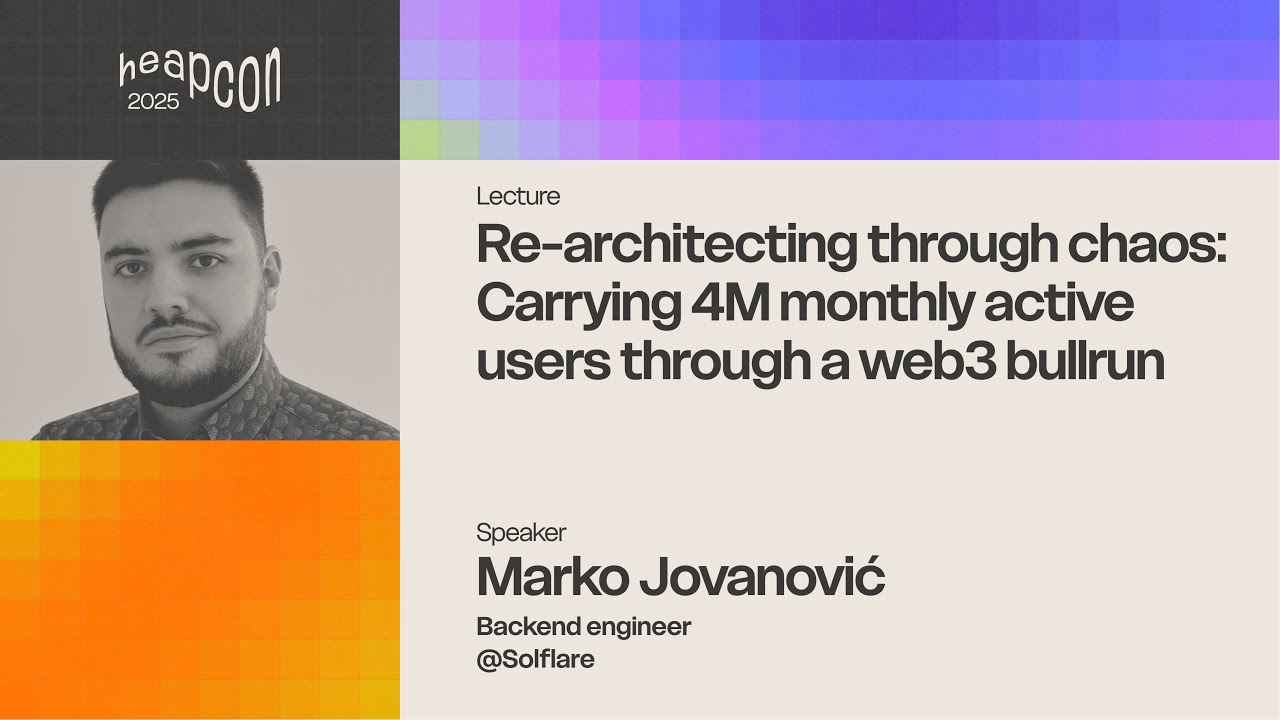 heapcon 2025

Lecture
Re-architecting through chaos: Carrying 4M monthly active users through a web3 bullrun

Speaker
Marko Jovanović
Backend engineer
@Solflare